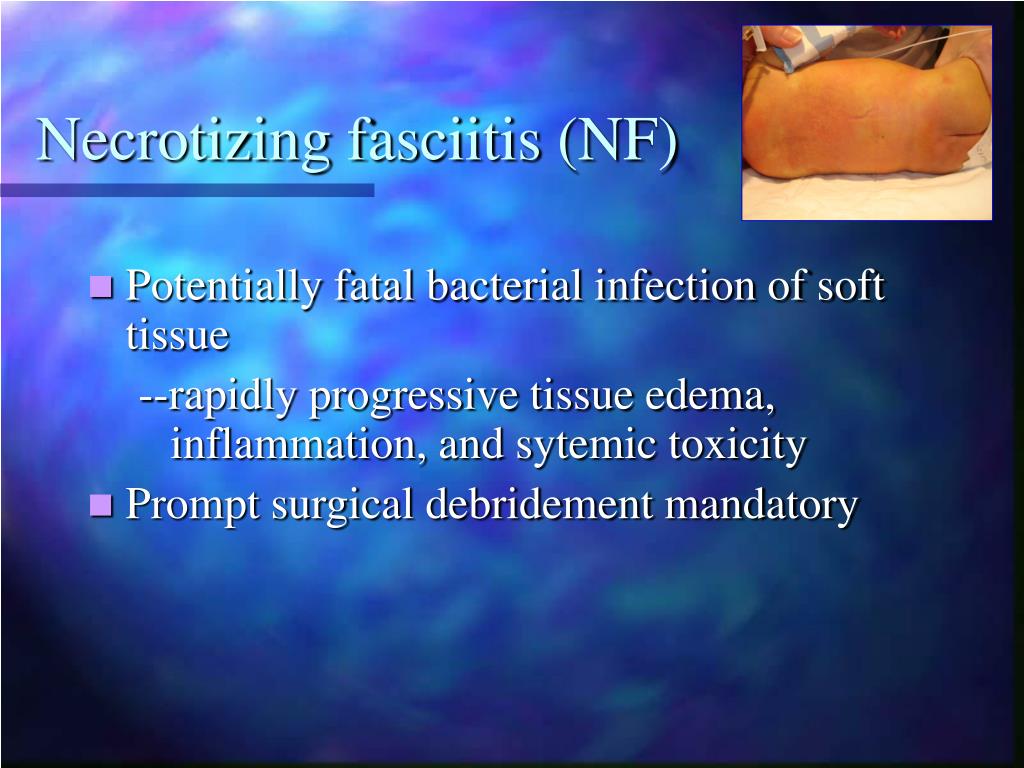 Necrotizing fasciitis (NF)

Potentially fatal bacterial infection of soft tissue

--rapidly progressive tissue edema, inflammation, and sytemic toxicity

Prompt surgical debridement mandatory